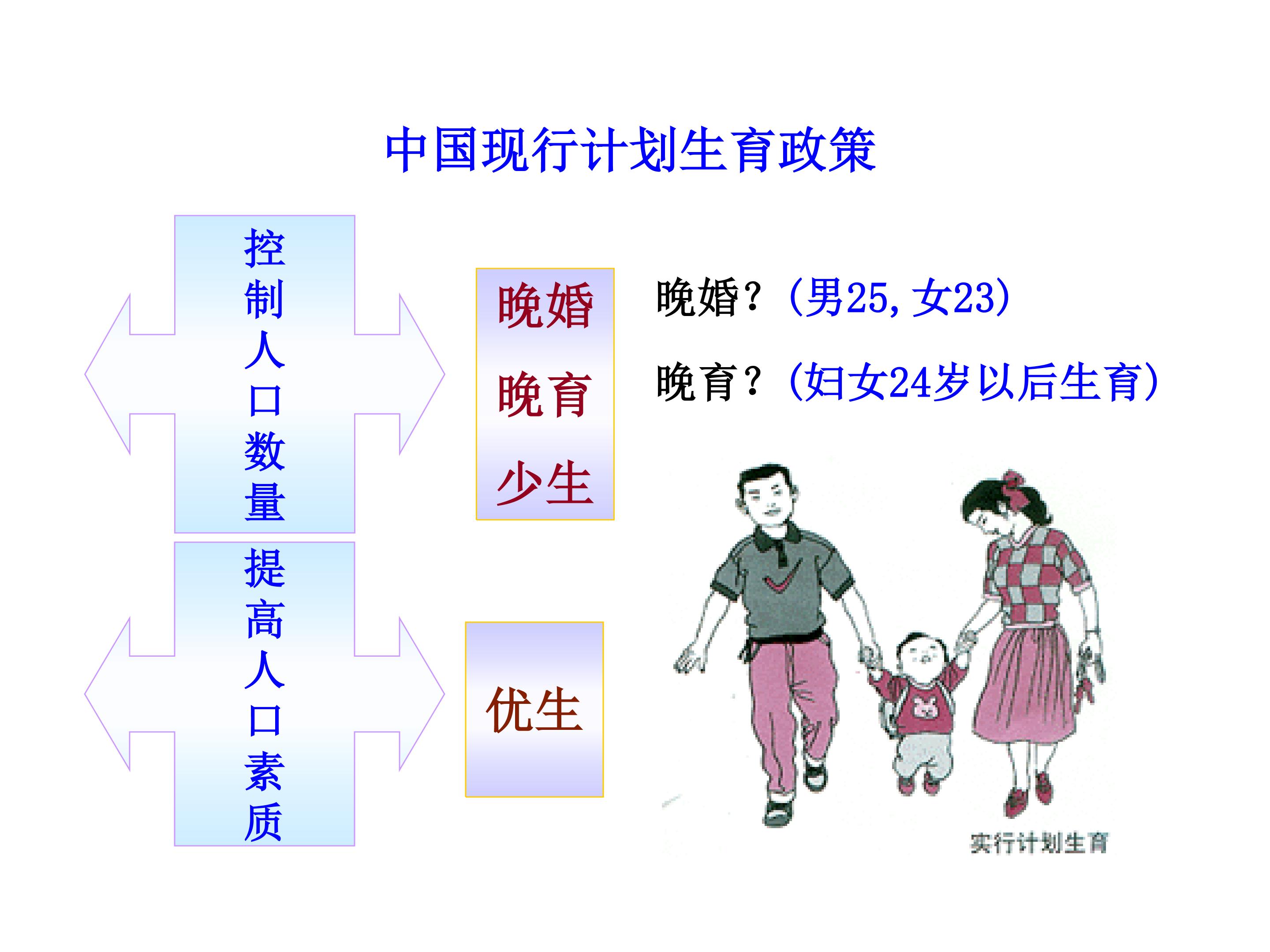 中国现行计划生育政策

控制人口数量

晚婚
晚育
少生

晚婚？（男25，女23）

晚育？（妇女24岁以后生育）

提高人口素质

优生

实行计划生育